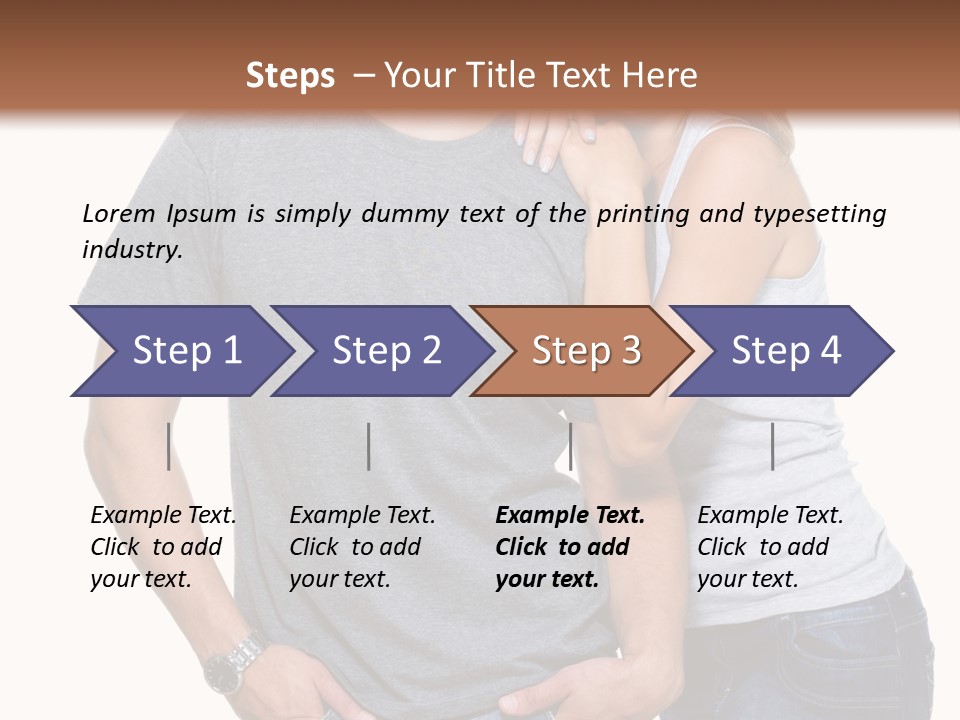 Steps – Your Title Text Here

Lorem Ipsum is simply dummy text of the printing and typesetting industry.

Step 1

Step 2

Step 3

Step 4

Example Text. Click to add your text.

Example Text. Click to add your text.

Example Text. Click to add your text.

Example Text. Click to add your text.